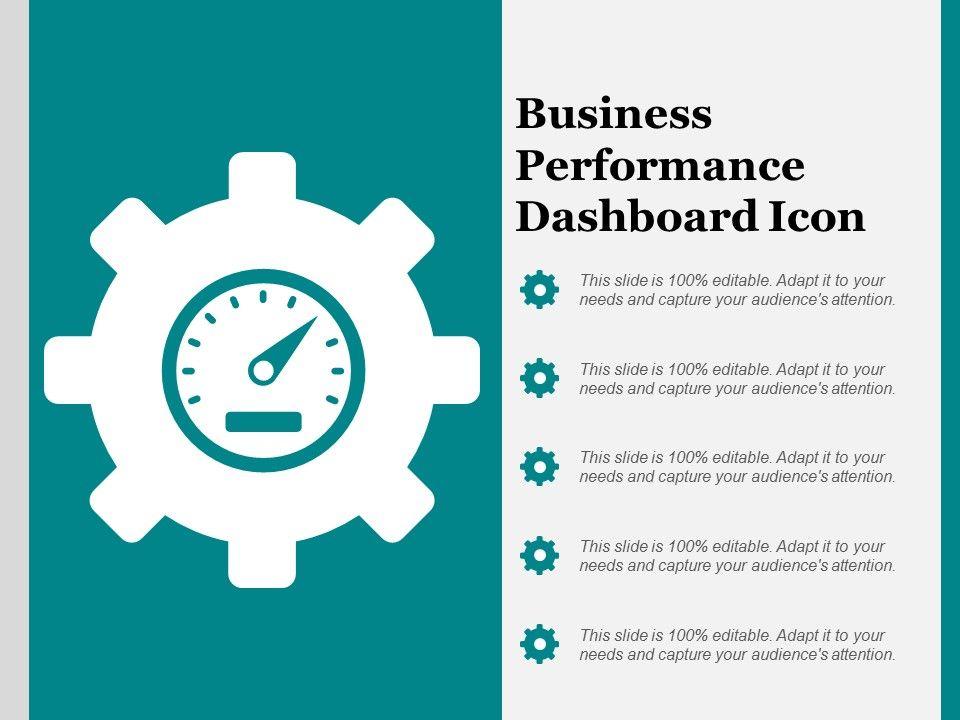 Business Performance Dashboard Icon

This slide is 100% editable. Adapt it to your needs and capture your audience's attention.

This slide is 100% editable. Adapt it to your needs and capture your audience's attention.

This slide is 100% editable. Adapt it to your needs and capture your audience's attention.

This slide is 100% editable. Adapt it to your needs and capture your audience's attention.

This slide is 100% editable. Adapt it to your needs and capture your audience's attention.